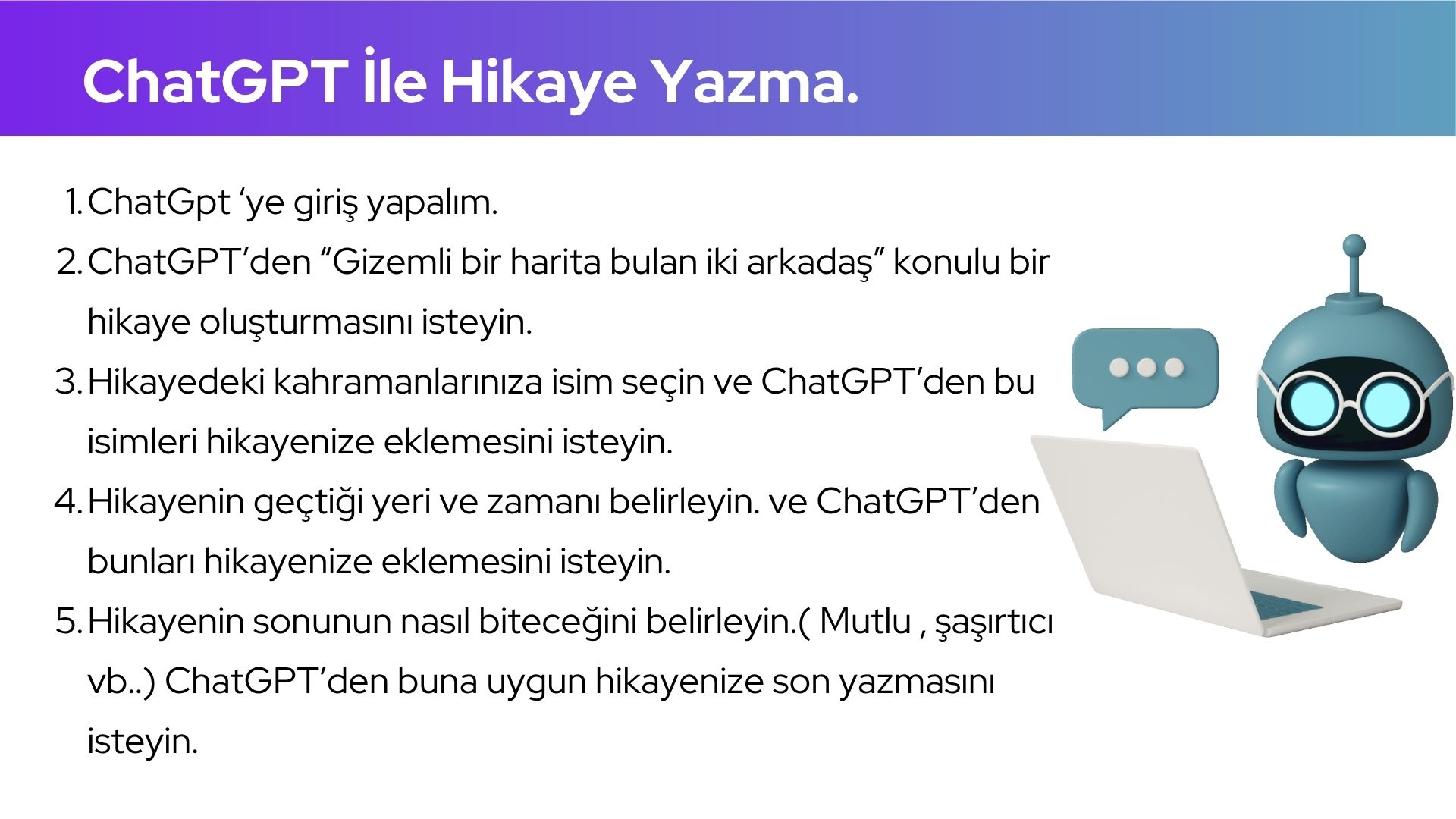 ChatGPT İle Hikaye Yazma.

1. ChatGpt ‘ye giriş yapalım.
2. ChatGPT’den “Gizemli bir harita bulan iki arkadaş” konulu bir hikaye oluşturmasını isteyin.
3. Hikayedeki kahramanlarınıza isim seçin ve ChatGPT’den bu isimleri hikayenize eklemesini isteyin.
4. Hikayenin geçtiği yeri ve zamanı belirleyin. ve ChatGPT’den bunları hikayenize eklemesini isteyin.
5. Hikayenin sonunun nasıl biteceğini belirleyin.( Mutlu , şaşırtıcı vb..) ChatGPT’den buna uygun hikayenize son yazmasını isteyin.